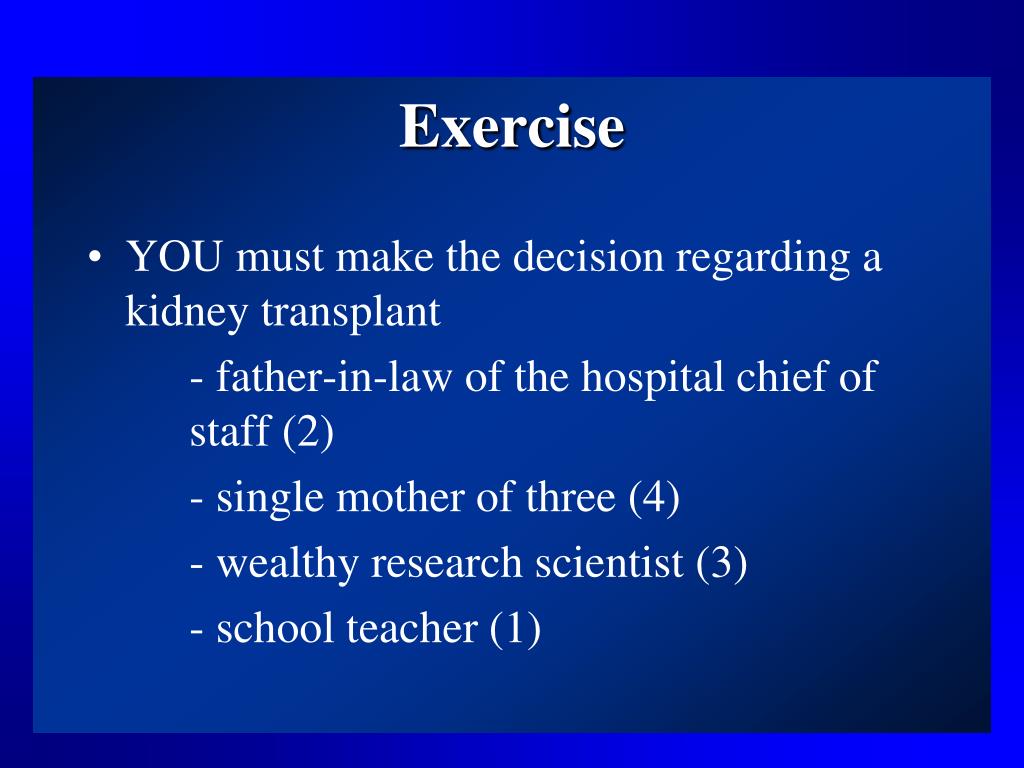 Exercise

• YOU must make the decision regarding a kidney transplant

- father-in-law of the hospital chief of staff (2)

- single mother of three (4)

- wealthy research scientist (3)

- school teacher (1)